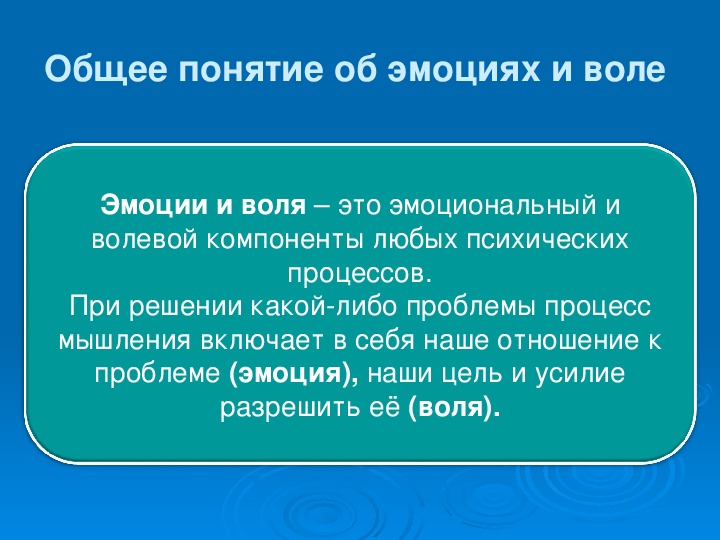 Общее понятие об эмоциях и воле

Эмоции и воля – это эмоциональный и волевой компоненты любых психических процессов.
При решении какой-либо проблемы процесс мышления включает в себя наше отношение к проблеме (эмоция), наши цель и усилие разрешить её (воля).